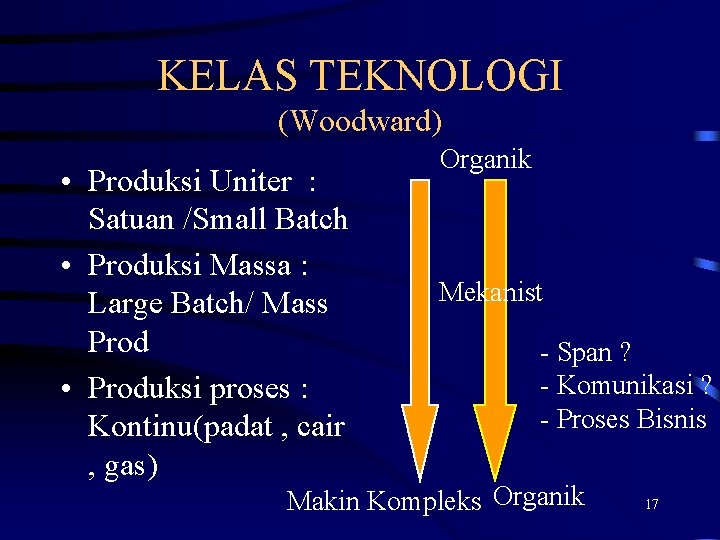 KELAS TEKNOLOGI
(Woodward)

• Produksi Uniter : Satuan /Small Batch
• Produksi Massa : Large Batch/ Mass Prod
• Produksi proses : Kontinu(padat , cair , gas)

Organik

Mekanist

- Span ?
- Komunikasi ?
- Proses Bisnis

Makin Kompleks

Organik

17